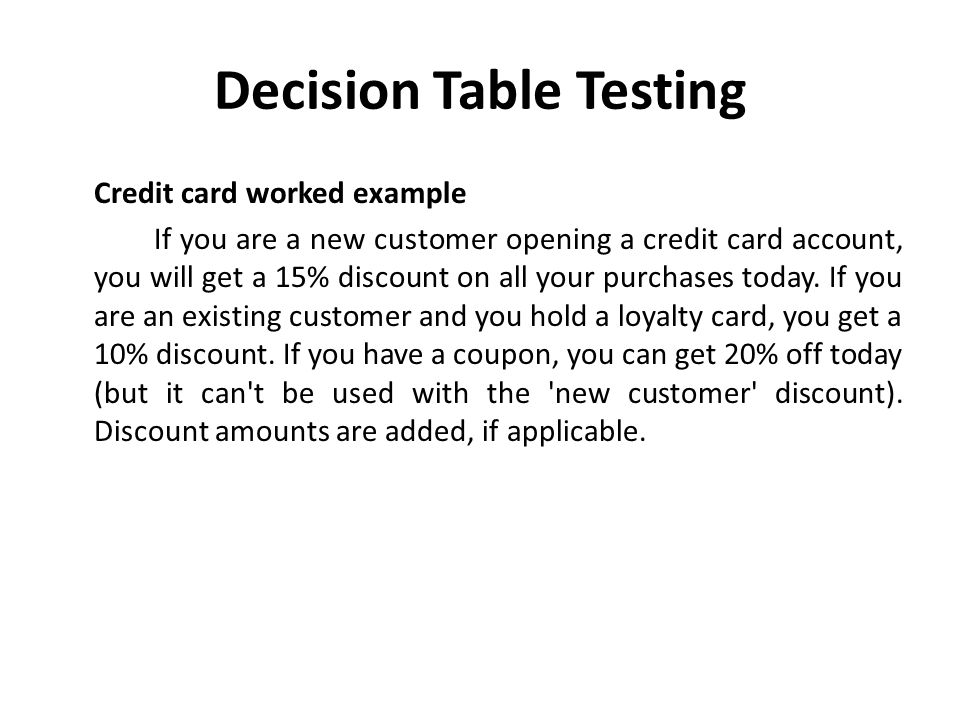 Decision Table Testing

Credit card worked example

If you are a new customer opening a credit card account, you will get a 15% discount on all your purchases today. If you are an existing customer and you hold a loyalty card, you get a 10% discount. If you have a coupon, you can get 20% off today (but it can't be used with the 'new customer' discount). Discount amounts are added, if applicable.